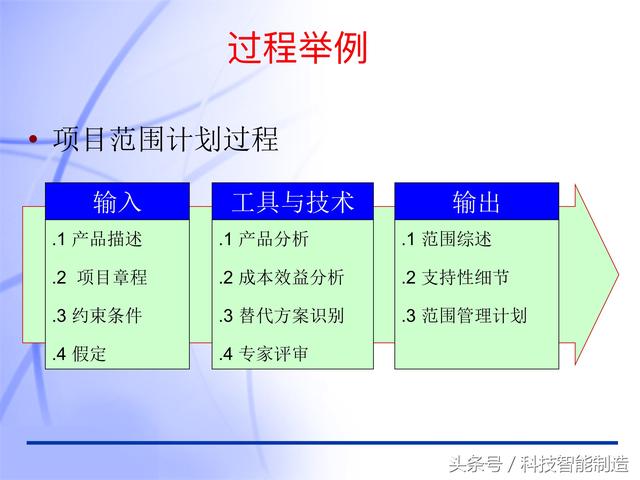 过程举例

• 项目范围计划过程

输入

.1 产品描述

.2 项目章程

.3 约束条件

.4 假定

工具与技术

.1 产品分析

.2 成本效益分析

.3 替代方案识别

.4 专家评审

输出

.1 范围综述

.2 支持性细节

.3 范围管理计划

头条号 / 科技智能制造